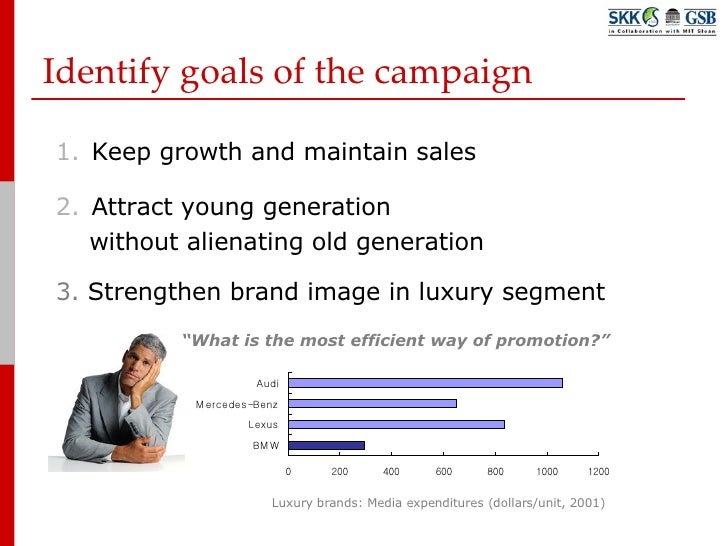 SKK GSB
in Collaboration with MIT Sloan

Identify goals of the campaign

1. Keep growth and maintain sales

2. Attract young generation without alienating old generation

3. Strengthen brand image in luxury segment

"What is the most efficient way of promotion?"

Audi
Mercedes-Benz
Lexus
BMW

0 200 400 600 800 1000 1200

Luxury brands: Media expenditures (dollars/unit, 2001)